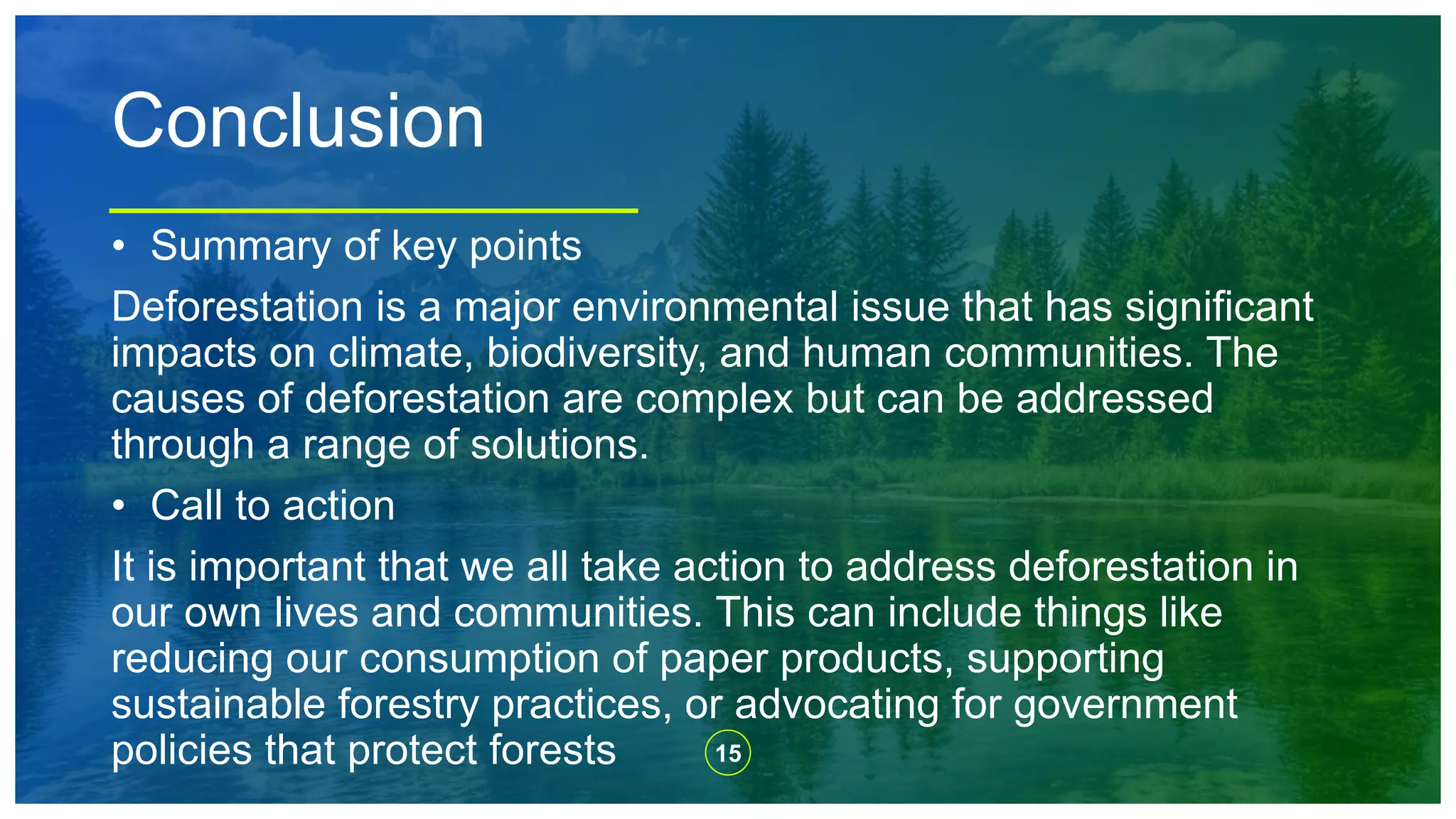 Conclusion

• Summary of key points

Deforestation is a major environmental issue that has significant impacts on climate, biodiversity, and human communities. The causes of deforestation are complex but can be addressed through a range of solutions.

• Call to action

It is important that we all take action to address deforestation in our own lives and communities. This can include things like reducing our consumption of paper products, supporting sustainable forestry practices, or advocating for government policies that protect forests

15